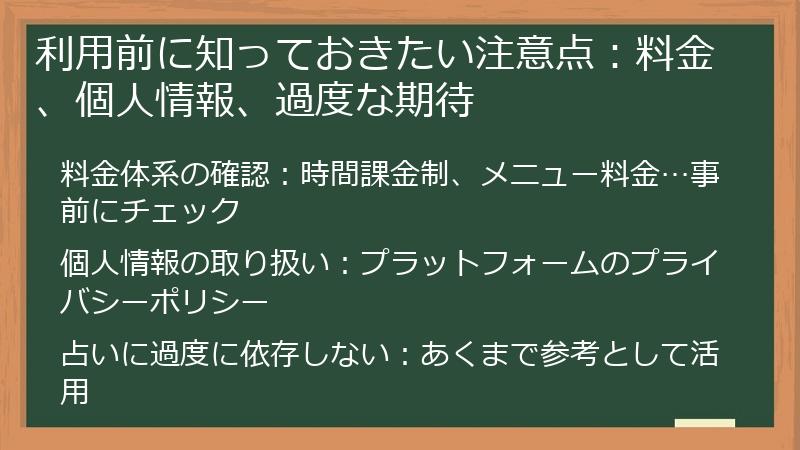 利用前に知っておきたい注意点：料金、個人情報、過度な期待

料金体系の確認：時間課金制、メニュー料金…事前にチェック

個人情報の取り扱い：プラットフォームのプライバシーポリシー

占いに過度に依存しない：あくまで参考として活用